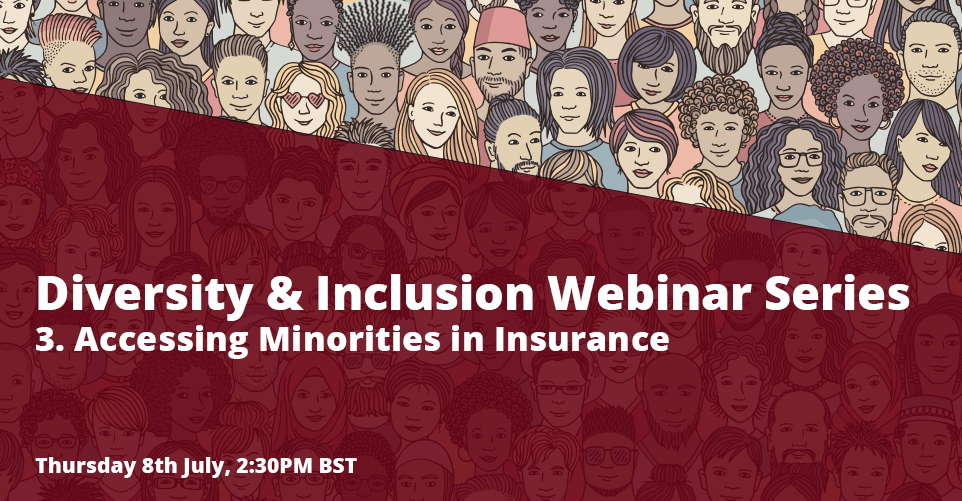 Diversity & Inclusion Webinar Series
3. Accessing Minorities in Insurance

Thursday 8th July, 2:30PM BST